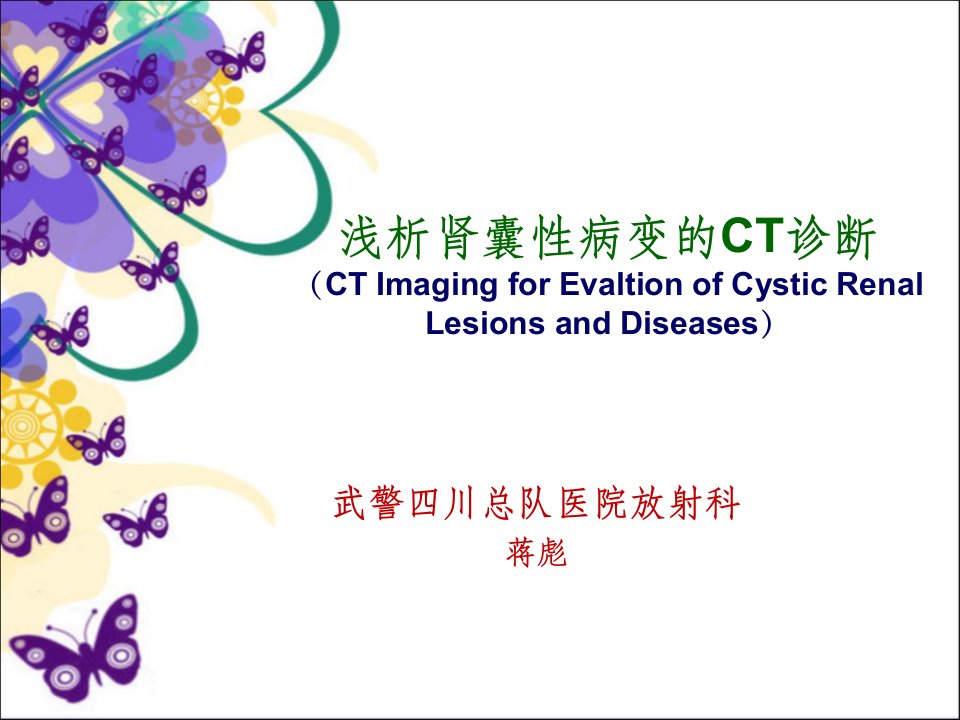 浅析肾囊性病变的CT诊断
（CT Imaging for Evaltion of Cystic Renal Lesions and Diseases）

武警四川总队医院放射科
蒋彪